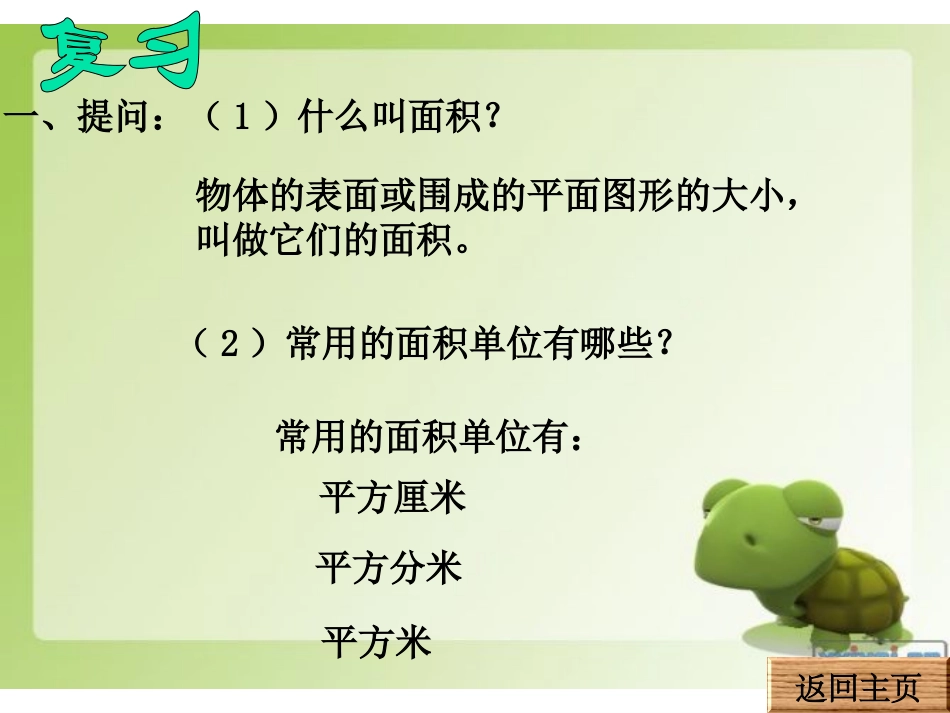 复习

一、提问：（1）什么叫面积？

物体的表面或围成的平面图形的大小，叫做它们的面积。

（2）常用的面积单位有哪些？

常用的面积单位有：

平方厘米

平方分米

平方米

返回主页